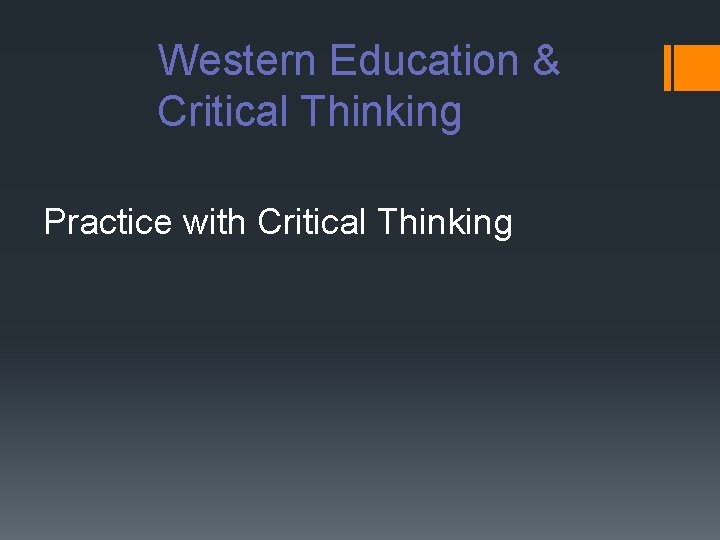 Western Education & Critical Thinking

Practice with Critical Thinking